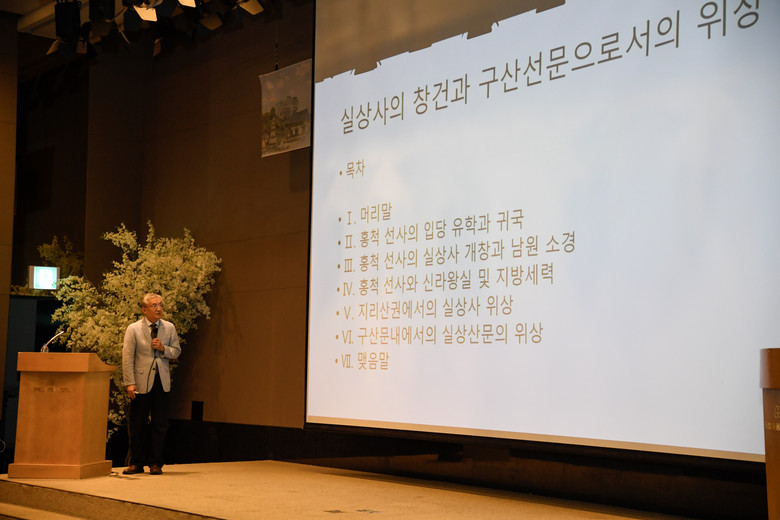 실상사의 창건과 구산선문으로서의 위상

• 목차

• Ⅰ. 머리말
• Ⅱ. 홍척 선사의 입당 유학과 귀국
• Ⅲ. 홍척 선사의 실상사 개창과 남원 소경
• Ⅳ. 홍척 선사와 신라왕실 및 지방세력
• Ⅴ. 지리산권에서의 실상사 위상
• Ⅵ. 구산문내에서의 실상산문의 위상
• Ⅶ. 맺음말